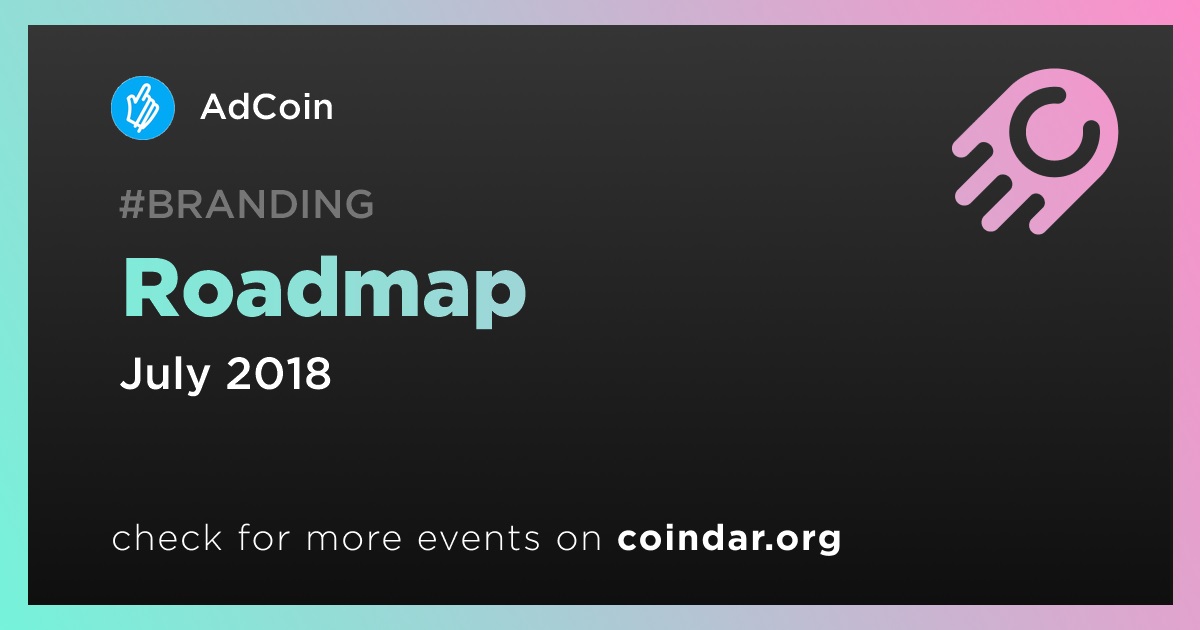 AdCoin

#BRANDING

Roadmap

July 2018

check for more events on coindar.org